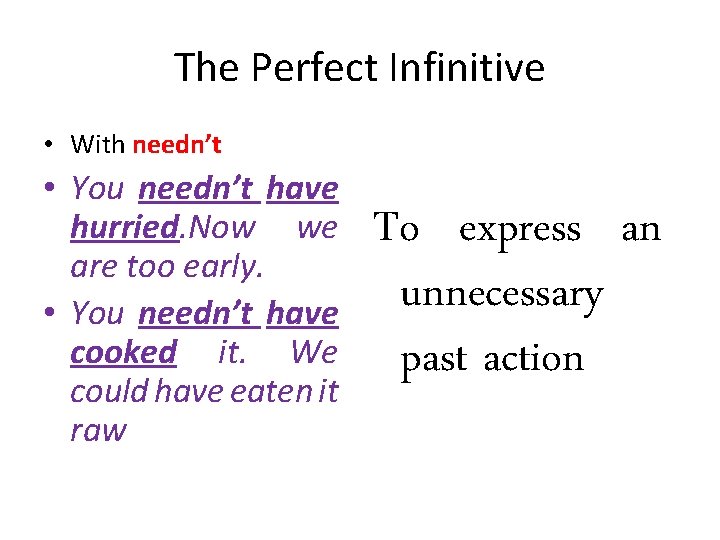 The Perfect Infinitive

• With needn't
• You needn't have hurried.Now we are too early.
• You needn't have cooked it. We could have eaten it raw

To express an unnecessary past action